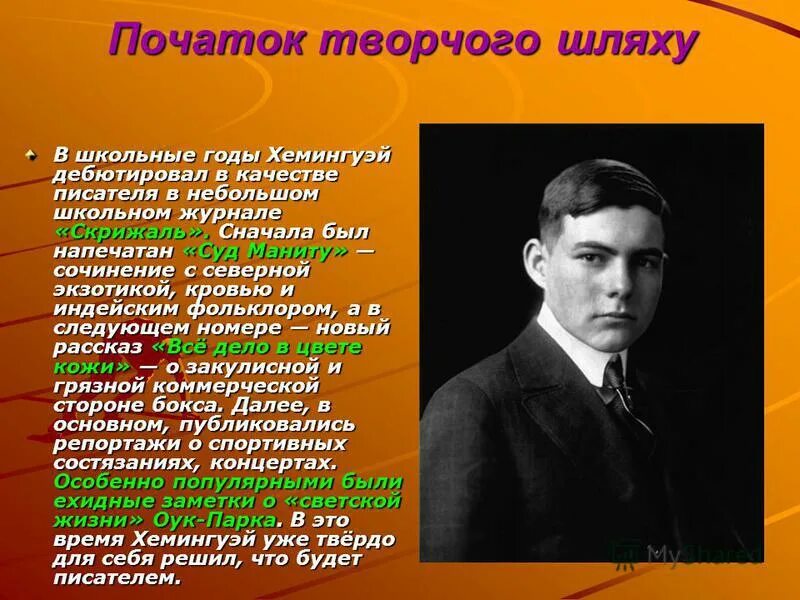 Початок творчого шляху

В школьные годы Хемингуэй дебютировал в качестве писателя в небольшом школьном журнале «Скрижаль». Сначала был напечатан «Суд Маниту» — сочинение с северной экзотикой, кровью и индейским фольклором, а в следующем номере — новый рассказ «Всё дело в цвете кожи» — о закулисной и грязной коммерческой стороне бокса. Далее, в основном, публиковались репортажи о спортивных состязаниях, концертах. Особенно популярными были ехидные заметки о «светской жизни» Оук-Парка. В это время Хемингуэй уже твёрдо для себя решил, что будет писателем.

MyShared